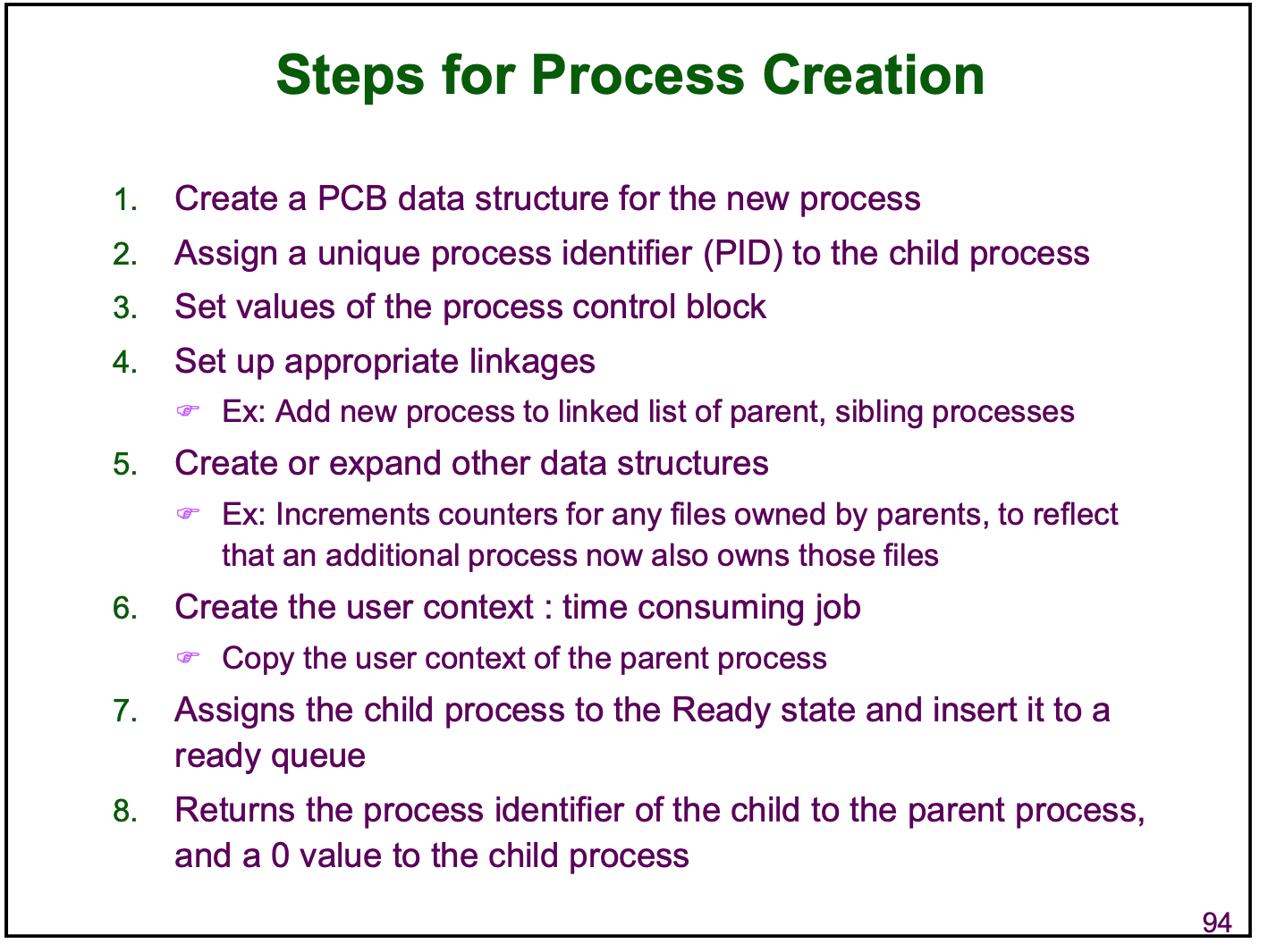 Steps for Process Creation

1. Create a PCB data structure for the new process
2. Assign a unique process identifier (PID) to the child process
3. Set values of the process control block
4. Set up appropriate linkages
 ☞ Ex: Add new process to linked list of parent, sibling processes
5. Create or expand other data structures
 ☞ Ex: Increments counters for any files owned by parents, to reflect that an additional process now also owns those files
6. Create the user context : time consuming job
 ☞ Copy the user context of the parent process
7. Assigns the child process to the Ready state and insert it to a ready queue
8. Returns the process identifier of the child to the parent process, and a 0 value to the child process

94